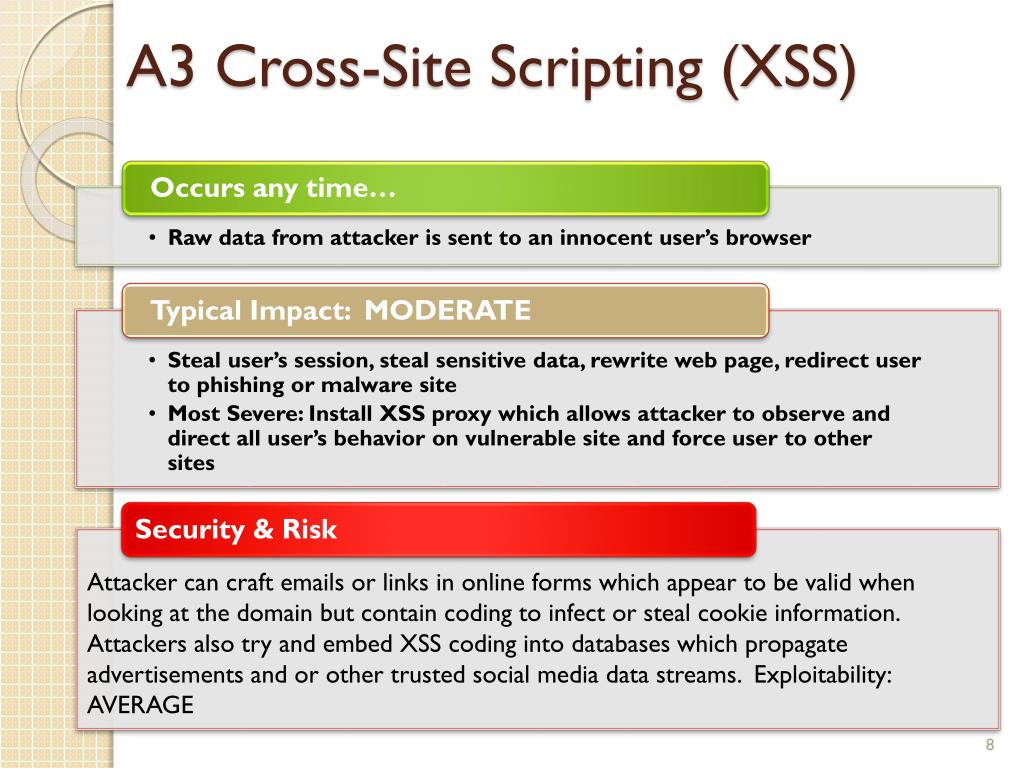 A3 Cross-Site Scripting (XSS)

Occurs any time…

• Raw data from attacker is sent to an innocent user's browser

Typical Impact: MODERATE

• Steal user's session, steal sensitive data, rewrite web page, redirect user to phishing or malware site
• Most Severe: Install XSS proxy which allows attacker to observe and direct all user's behavior on vulnerable site and force user to other sites

Security & Risk

Attacker can craft emails or links in online forms which appear to be valid when looking at the domain but contain coding to infect or steal cookie information. Attackers also try and embed XSS coding into databases which propagate advertisements and or other trusted social media data streams. Exploitability: AVERAGE

8